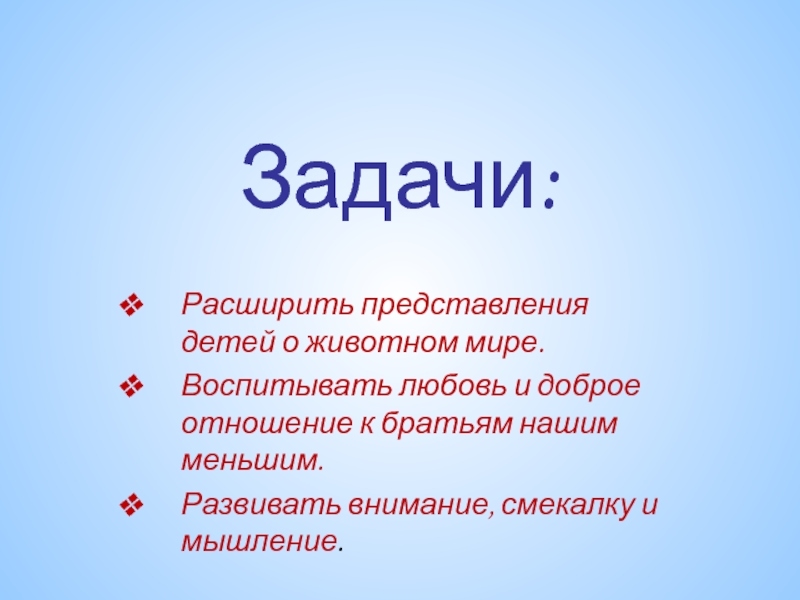 Задачи:

❖ Расширить представления детей о животном мире.

❖ Воспитывать любовь и доброе отношение к братьям нашим меньшим.

❖ Развивать внимание, смекалку и мышление.